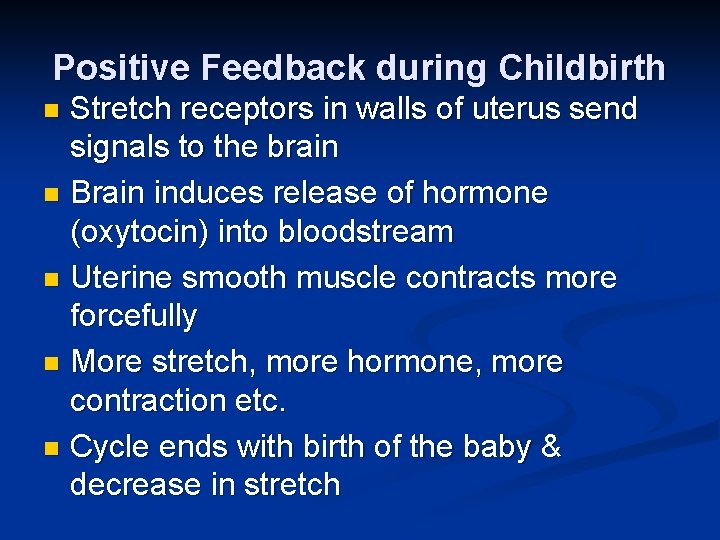 Positive Feedback during Childbirth

- Stretch receptors in walls of uterus send signals to the brain
- Brain induces release of hormone (oxytocin) into bloodstream
- Uterine smooth muscle contracts more forcefully
- More stretch, more hormone, more contraction etc.
- Cycle ends with birth of the baby & decrease in stretch